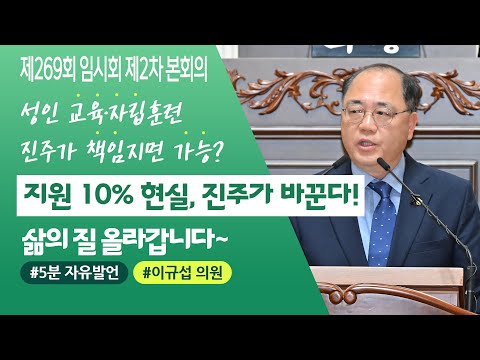 제269회 임시회 제2차 본회의

성인 교육·자립훈련
진주가 책임지면 가능?

지원 10% 현실, 진주가 바꾼다!

삶의 질 올라갑니다~

#5분 자유발언 #이규섭 의원